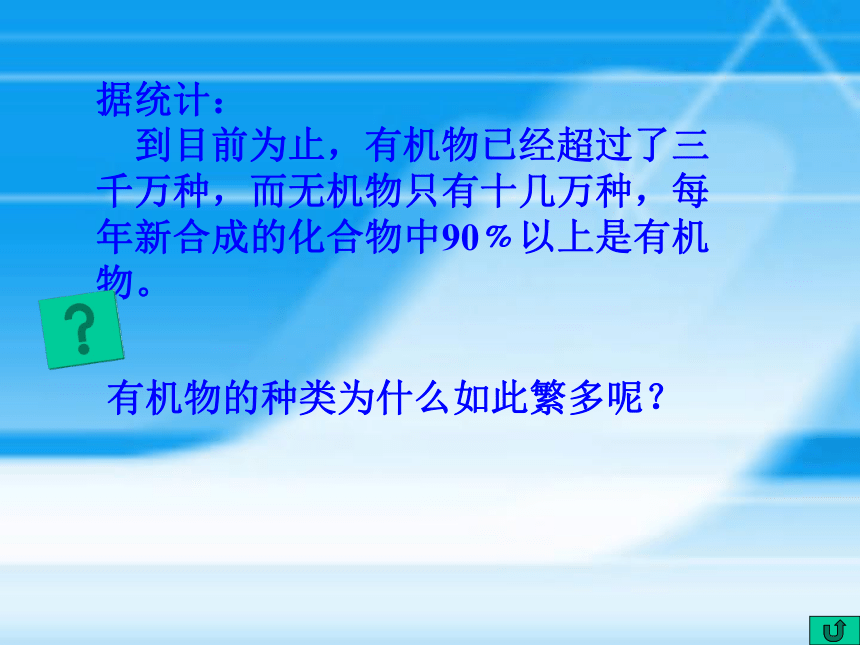 据统计：
到目前为止，有机物已经超过了三千万种，而无机物只有十几万种，每年新合成的化合物中90％以上是有机物。

?

有机物的种类为什么如此繁多呢？